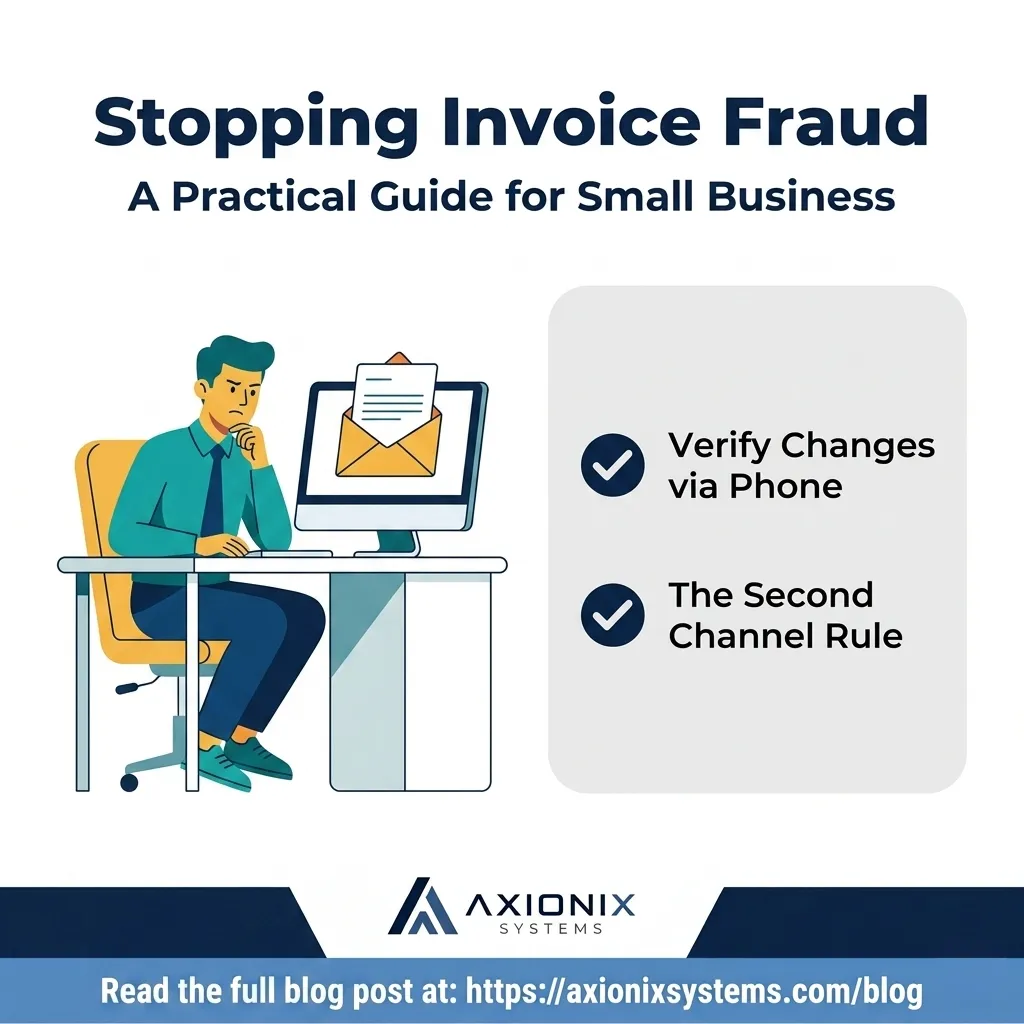 Stopping Invoice Fraud
A Practical Guide for Small Business

Verify Changes via Phone

The Second Channel Rule

AXIONIX
SYSTEMS

Read the full blog post at: https://axionixsystems.com/blog